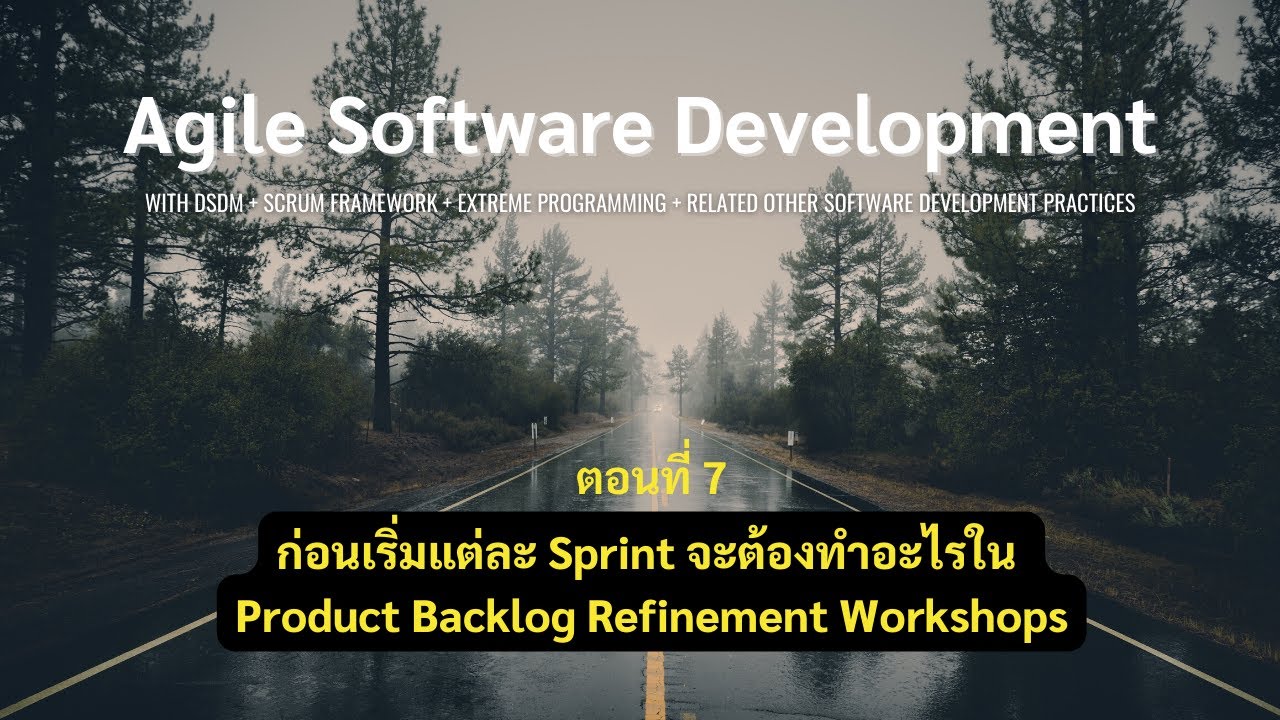 Agile Software Development

WITH DSDM + SCRUM FRAMEWORK + EXTREME PROGRAMMING + RELATED OTHER SOFTWARE DEVELOPMENT PRACTICES

ตอนที่ 7

ก่อนเริ่มแต่ละ Sprint จะต้องทำอะไรใน Product Backlog Refinement Workshops